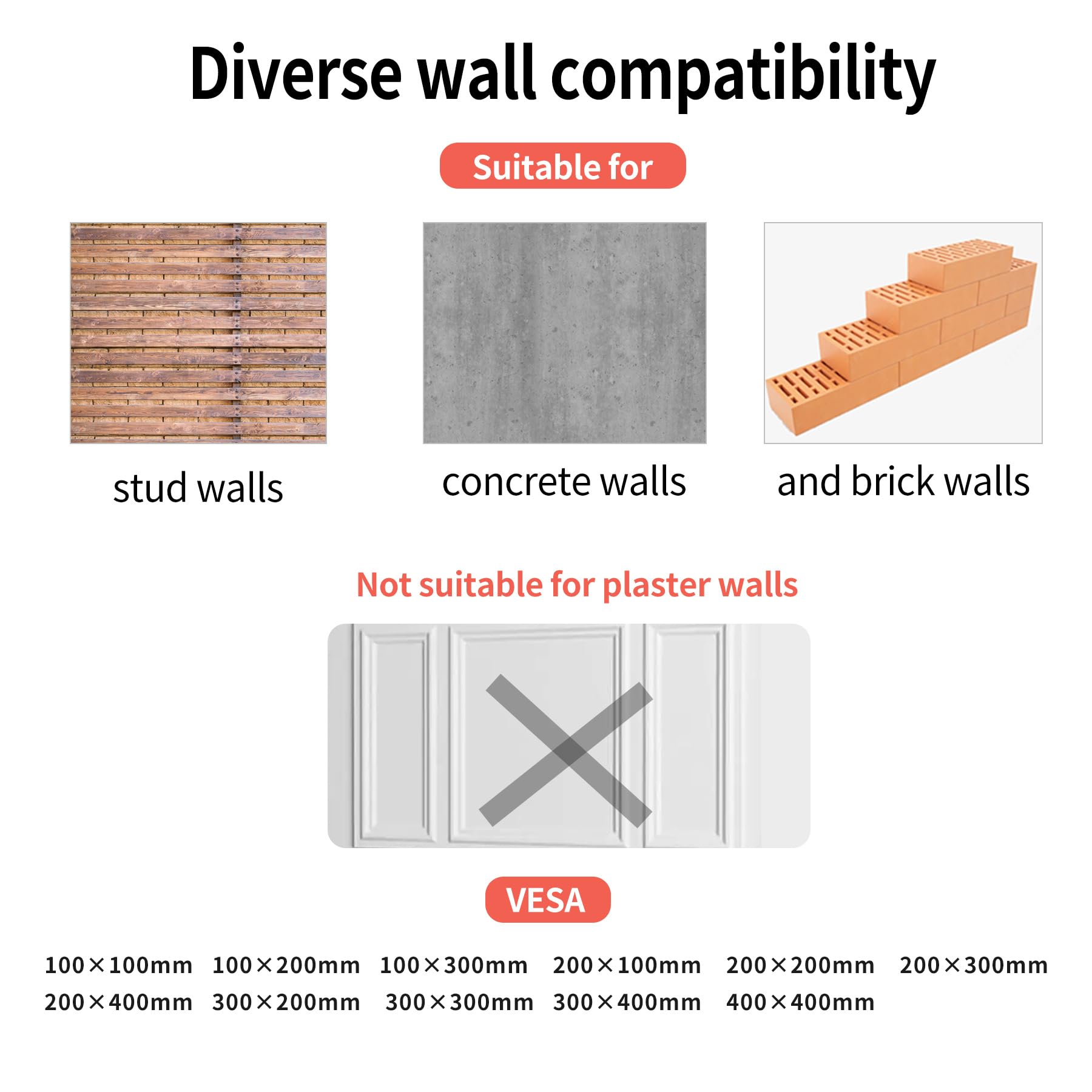 Diverse wall compatibility

Suitable for

stud walls

concrete walls

and brick walls

Not suitable for plaster walls

VESA

100×100mm 100×200mm 100×300mm 200×100mm 200×200mm 200×300mm
200×400mm 300×200mm 300×300mm 300×400mm 400×400mm